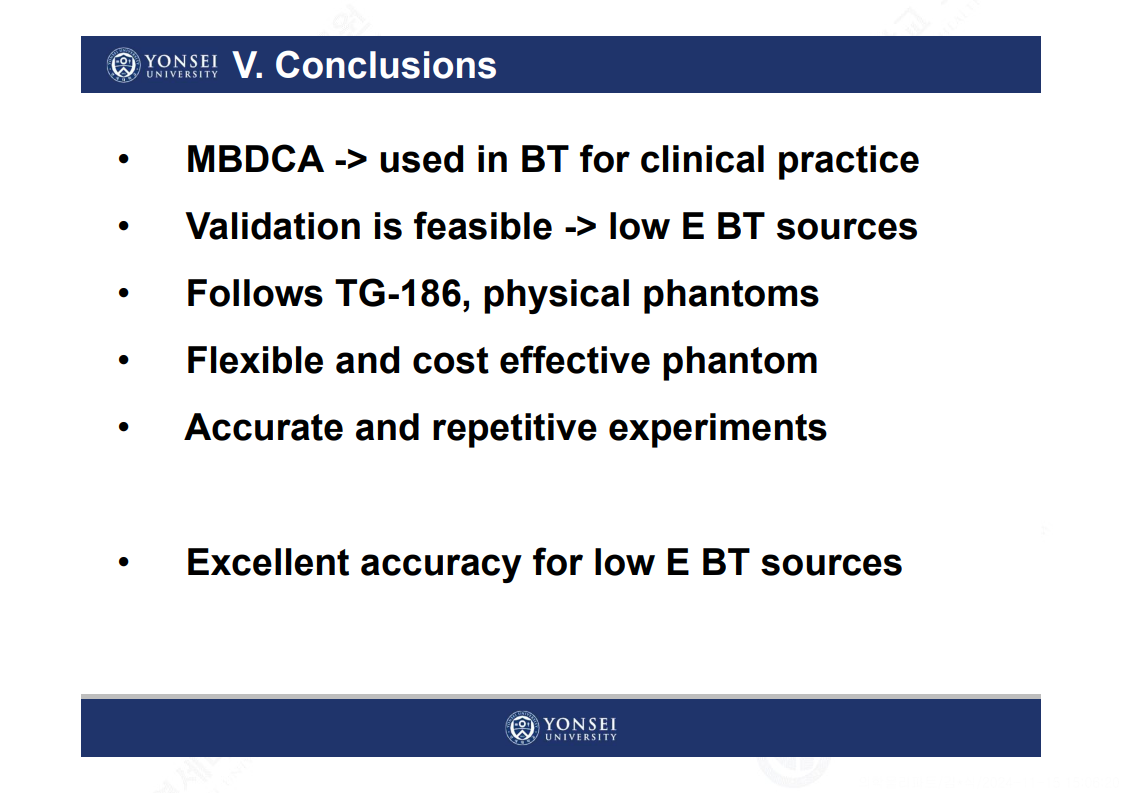 YONSEI UNIVERSITY V. Conclusions

• MBDCA -> used in BT for clinical practice

• Validation is feasible -> low E BT sources

• Follows TG-186, physical phantoms

• Flexible and cost effective phantom

• Accurate and repetitive experiments

• Excellent accuracy for low E BT sources

YONSEI UNIVERSITY